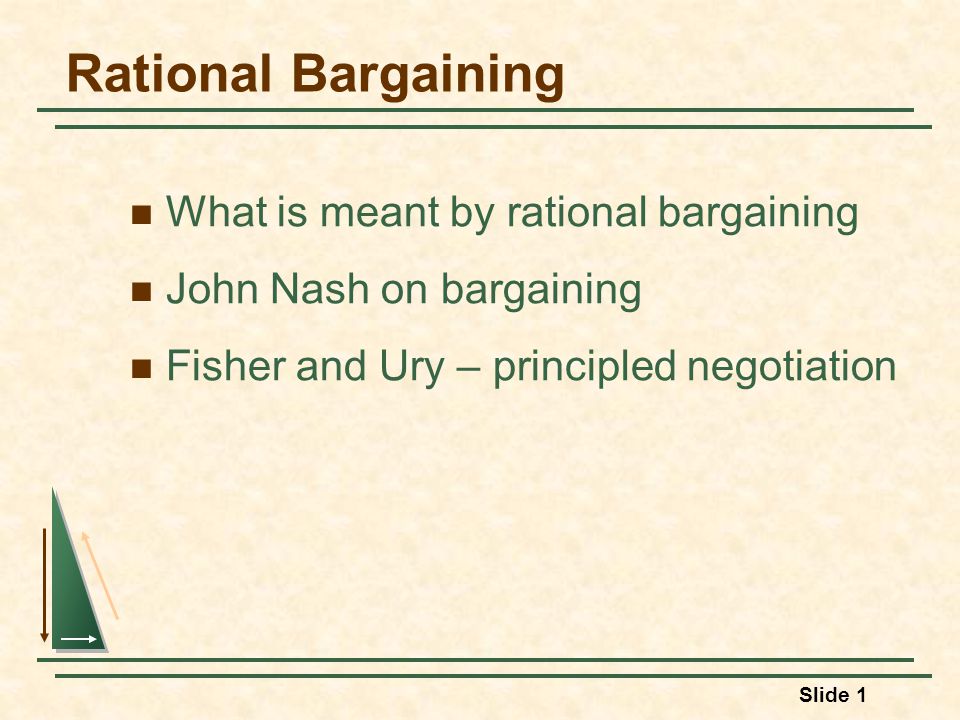 Rational Bargaining

- What is meant by rational bargaining
- John Nash on bargaining
- Fisher and Ury – principled negotiation

Slide 1